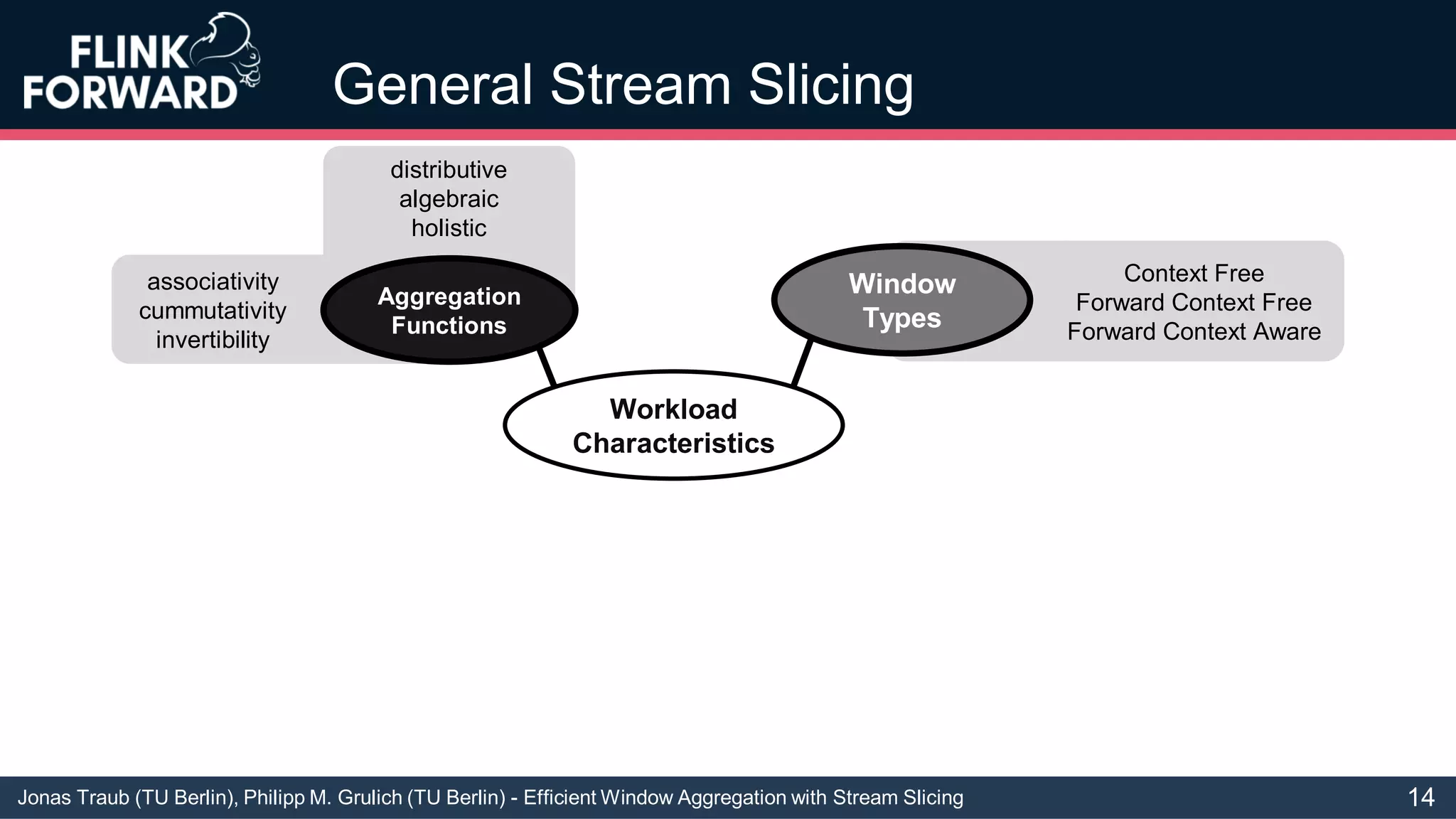 FLINK FORWARD

General Stream Slicing

distributive
algebraic
holistic

associativity
cummutativity
invertibility

Aggregation Functions

Window Types

Context Free
Forward Context Free
Forward Context Aware

Workload Characteristics

Jonas Traub (TU Berlin), Philipp M. Grulich (TU Berlin) - Efficient Window Aggregation with Stream Slicing

14